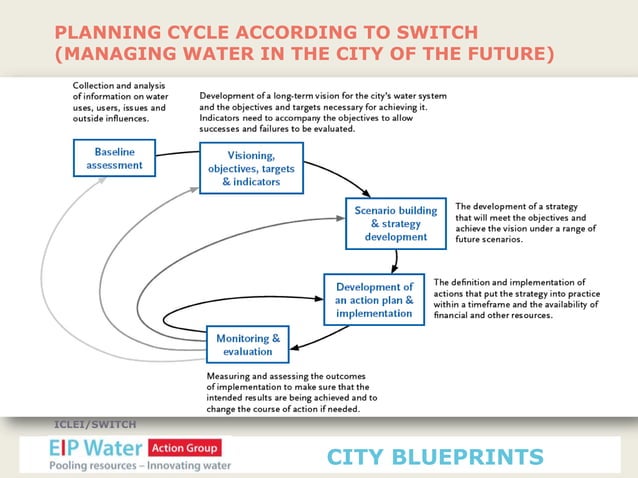 PLANNING CYCLE ACCORDING TO SWITCH (MANAGING WATER IN THE CITY OF THE FUTURE)

Collection and analysis of information on water uses, users, issues and outside influences.

Development of a long-term vision for the city's water system and the objectives and targets necessary for achieving it. Indicators need to accompany the objectives to allow successes and failures to be evaluated.

Baseline assessment

Visioning, objectives, targets & indicators

Scenario building & strategy development

The development of a strategy that will meet the objectives and achieve the vision under a range of future scenarios.

Development of an action plan & implementation

The definition and implementation of actions that put the strategy into practice within a timeframe and the availability of financial and other resources.

Monitoring & evaluation

Measuring and assessing the outcomes of implementation to make sure that the intended results are being achieved and to change the course of action if needed.

ICLEI/SWITCH

EIP Water Action Group
Pooling resources – Innovating water

CITY BLUEPRINTS